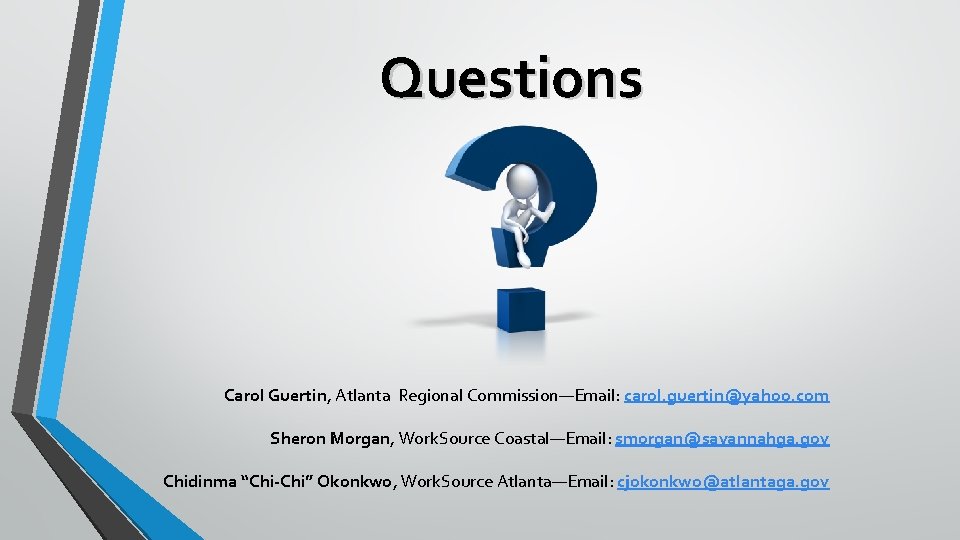 Questions

Carol Guertin, Atlanta Regional Commission—Email: carol.guertin@yahoo.com

Sheron Morgan, WorkSource Coastal—Email: smorgan@savannahga.gov

Chidinma “Chi-Chi” Okonkwo, WorkSource Atlanta—Email: cjokonkwo@atlantaga.gov